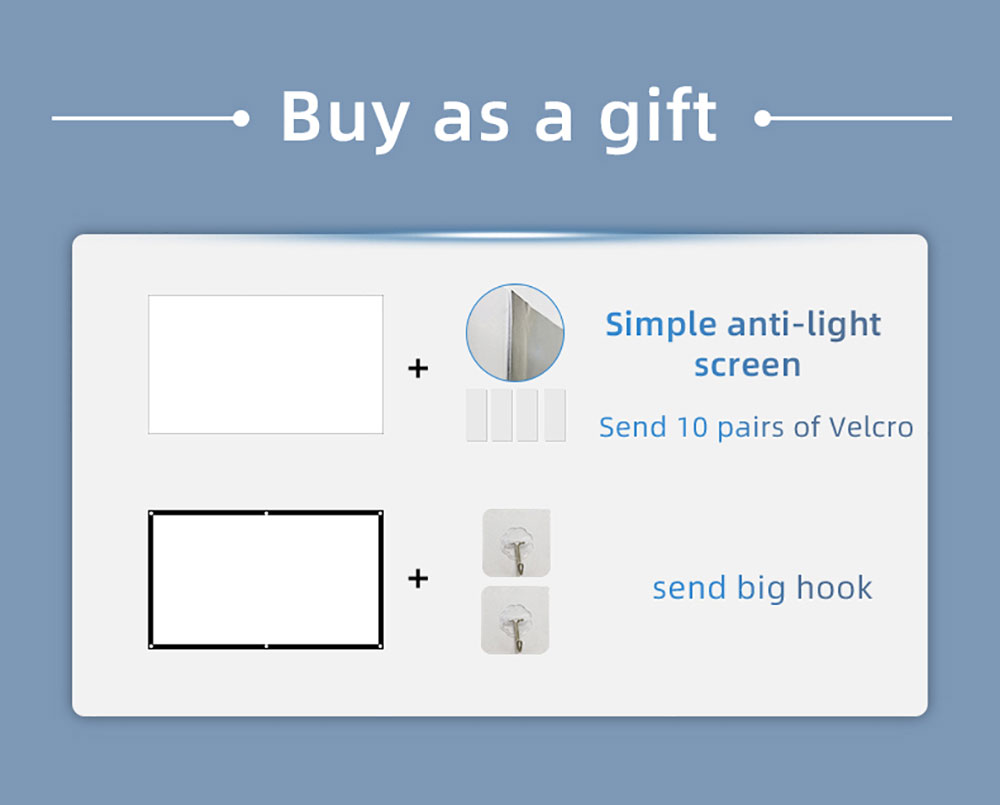 Buy as a gift

+

Simple anti-light screen

Send 10 pairs of Velcro

+

send big hook